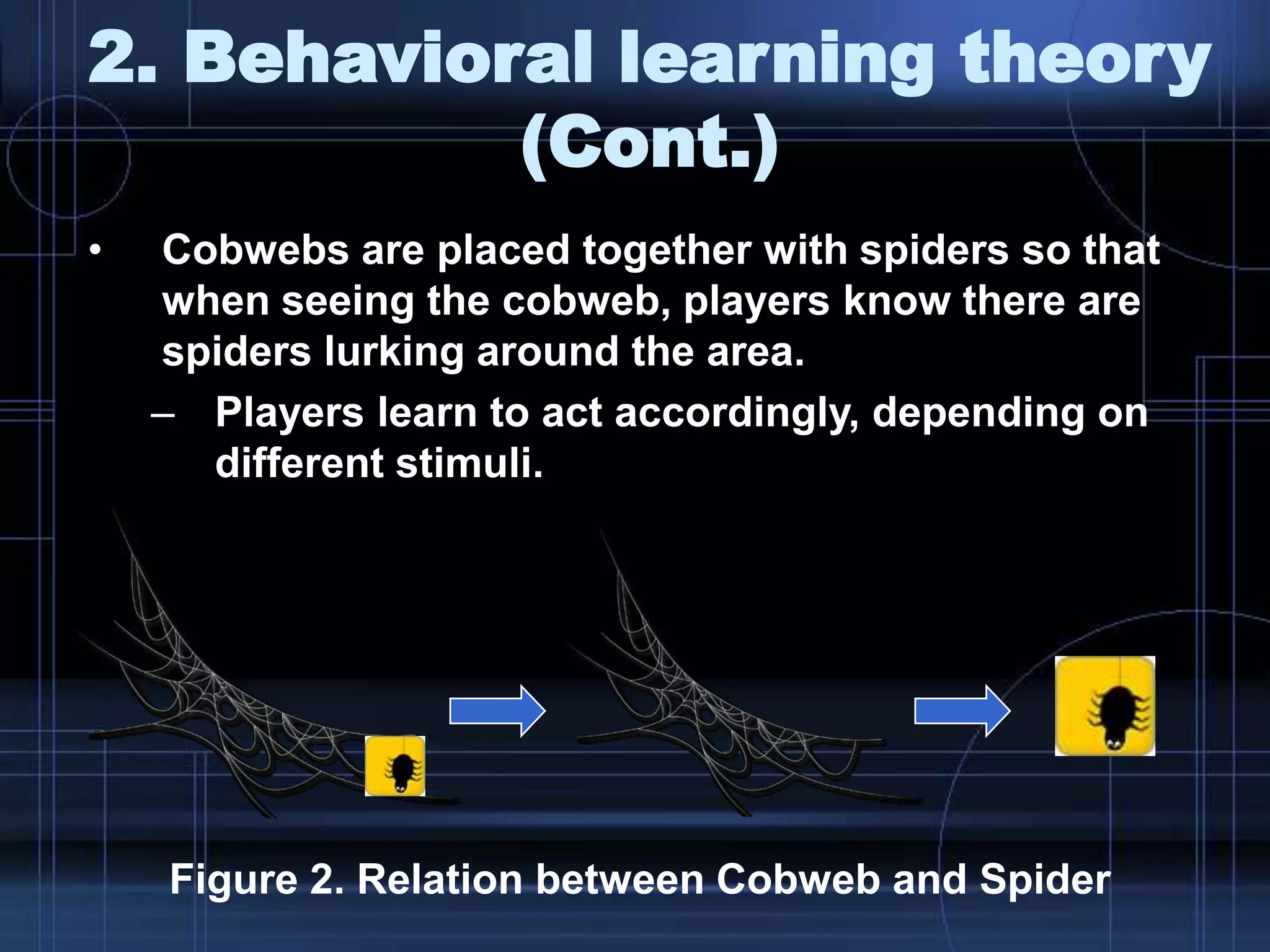 2. Behavioral learning theory (Cont.)

• Cobwebs are placed together with spiders so that when seeing the cobweb, players know there are spiders lurking around the area.

– Players learn to act accordingly, depending on different stimuli.

Figure 2. Relation between Cobweb and Spider